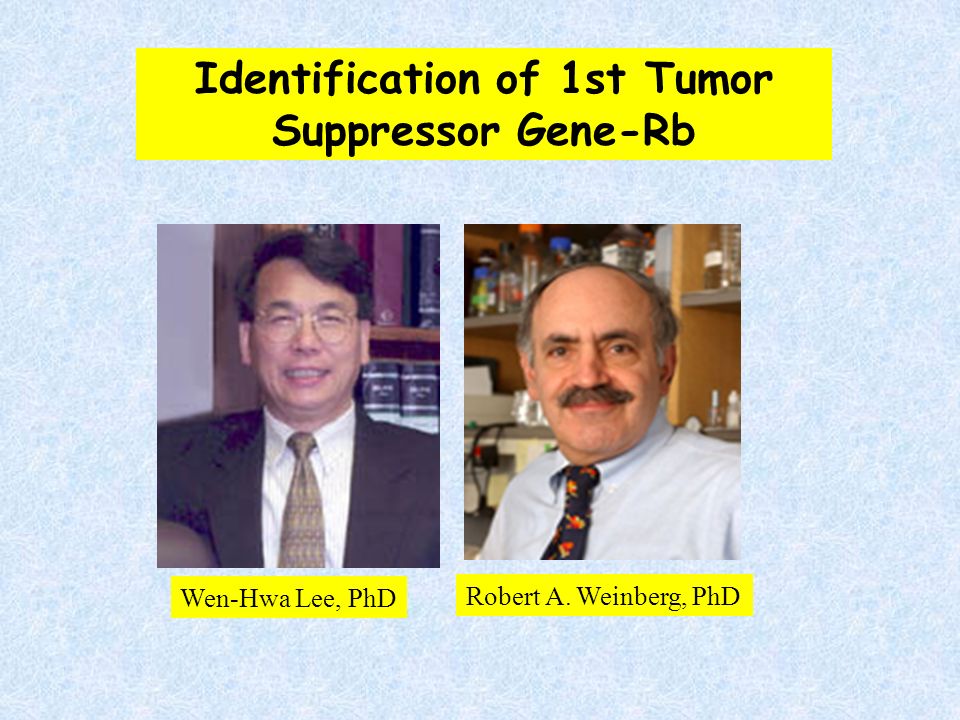 Identification of 1st Tumor Suppressor Gene-Rb

Wen-Hwa Lee, PhD

Robert A. Weinberg, PhD